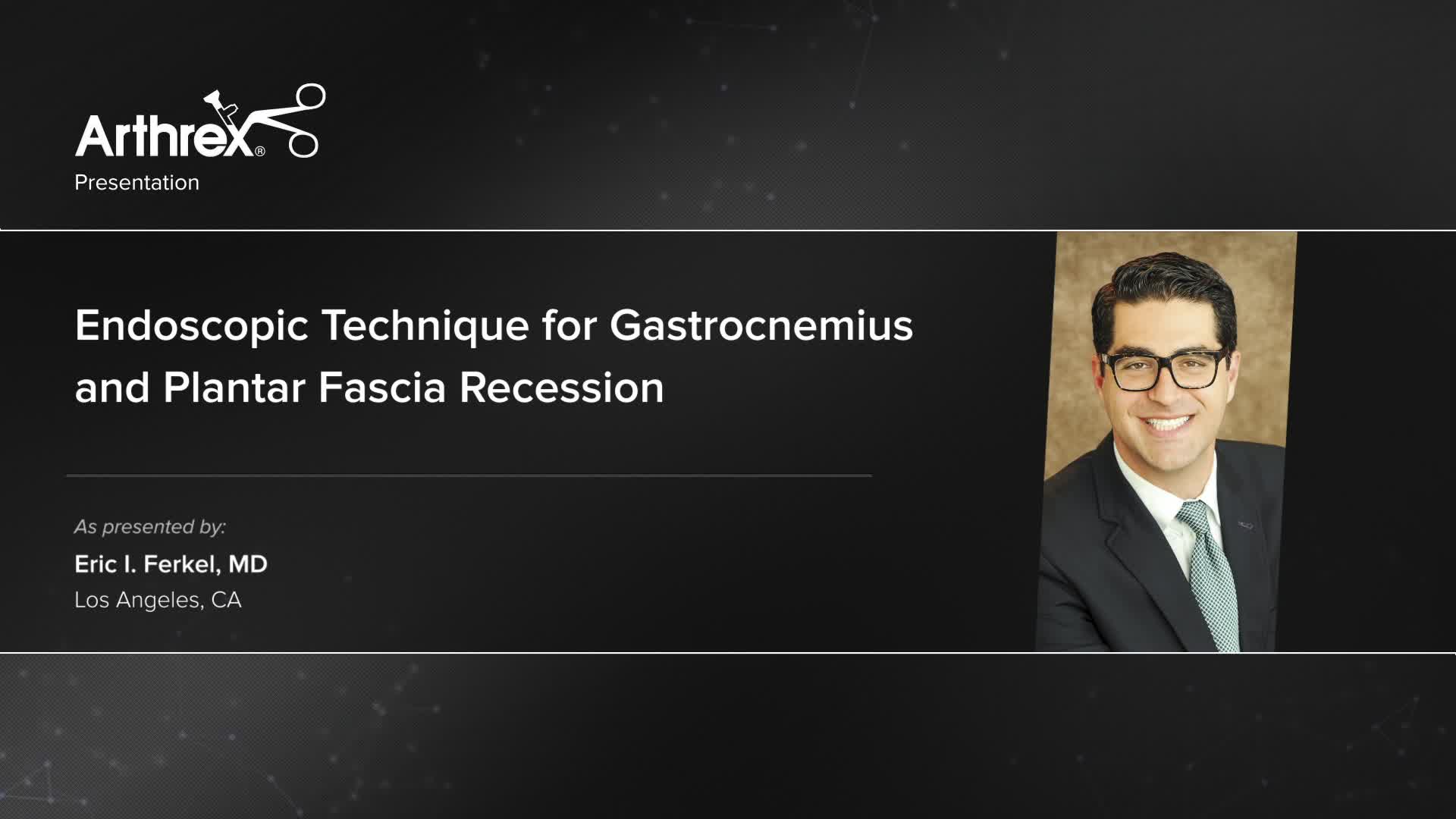 Arthrex®
Presentation

Endoscopic Technique for Gastrocnemius and Plantar Fascia Recession

As presented by:
Eric I. Ferkel, MD
Los Angeles, CA